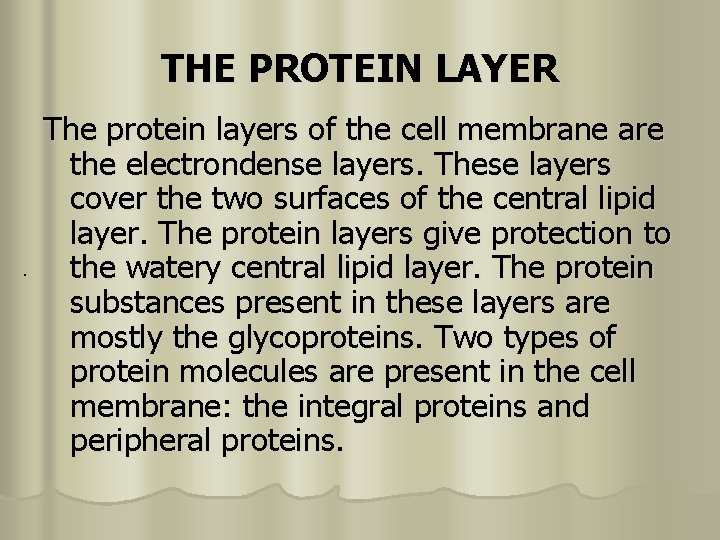 THE PROTEIN LAYER

The protein layers of the cell membrane are the electrondense layers. These layers cover the two surfaces of the central lipid layer. The protein layers give protection to the watery central lipid layer. The protein substances present in these layers are mostly the glycoproteins. Two types of protein molecules are present in the cell membrane: the integral proteins and peripheral proteins.